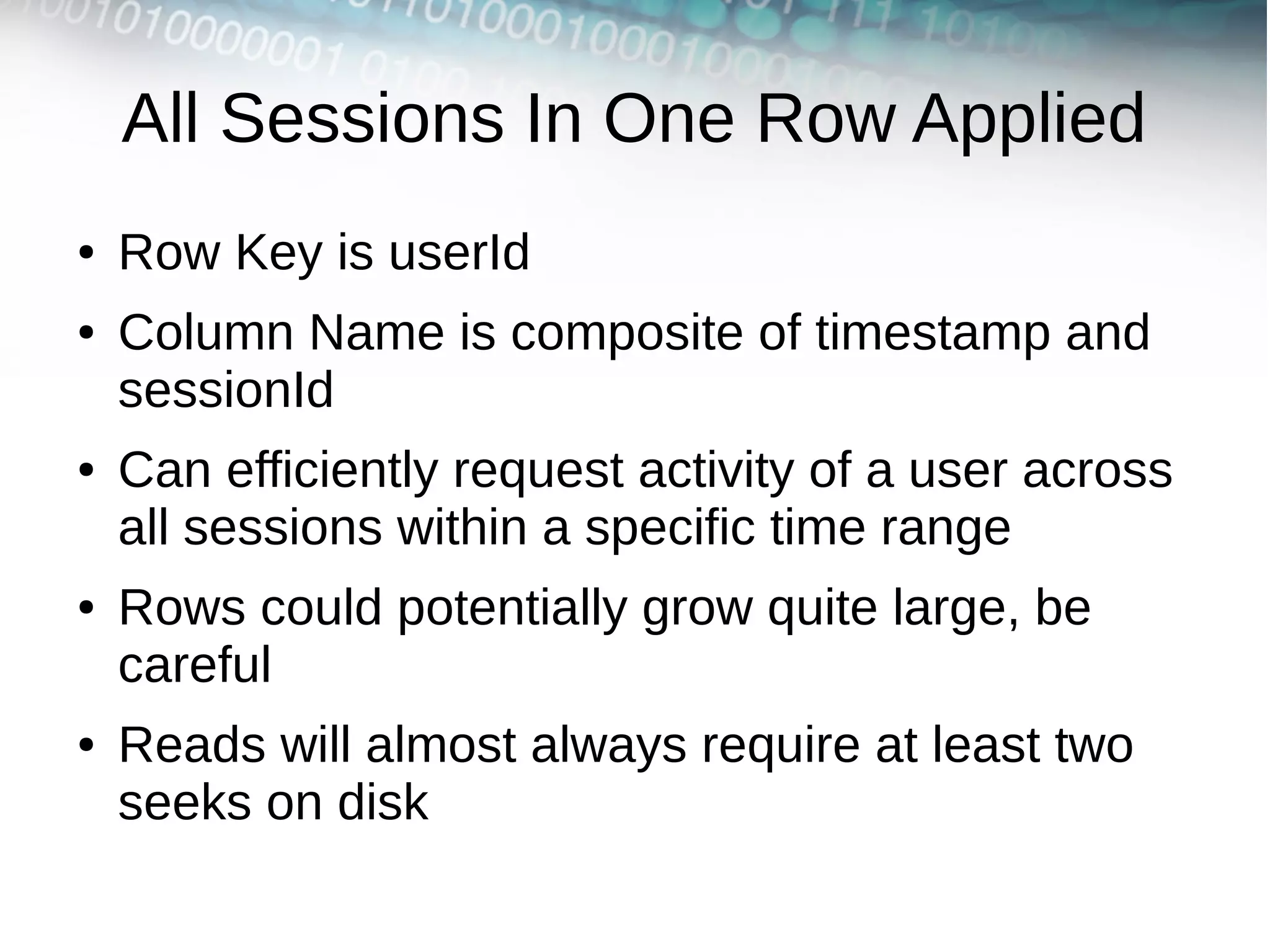 All Sessions In One Row Applied

• Row Key is userId

• Column Name is composite of timestamp and sessionId

• Can efficiently request activity of a user across all sessions within a specific time range

• Rows could potentially grow quite large, be careful

• Reads will almost always require at least two seeks on disk